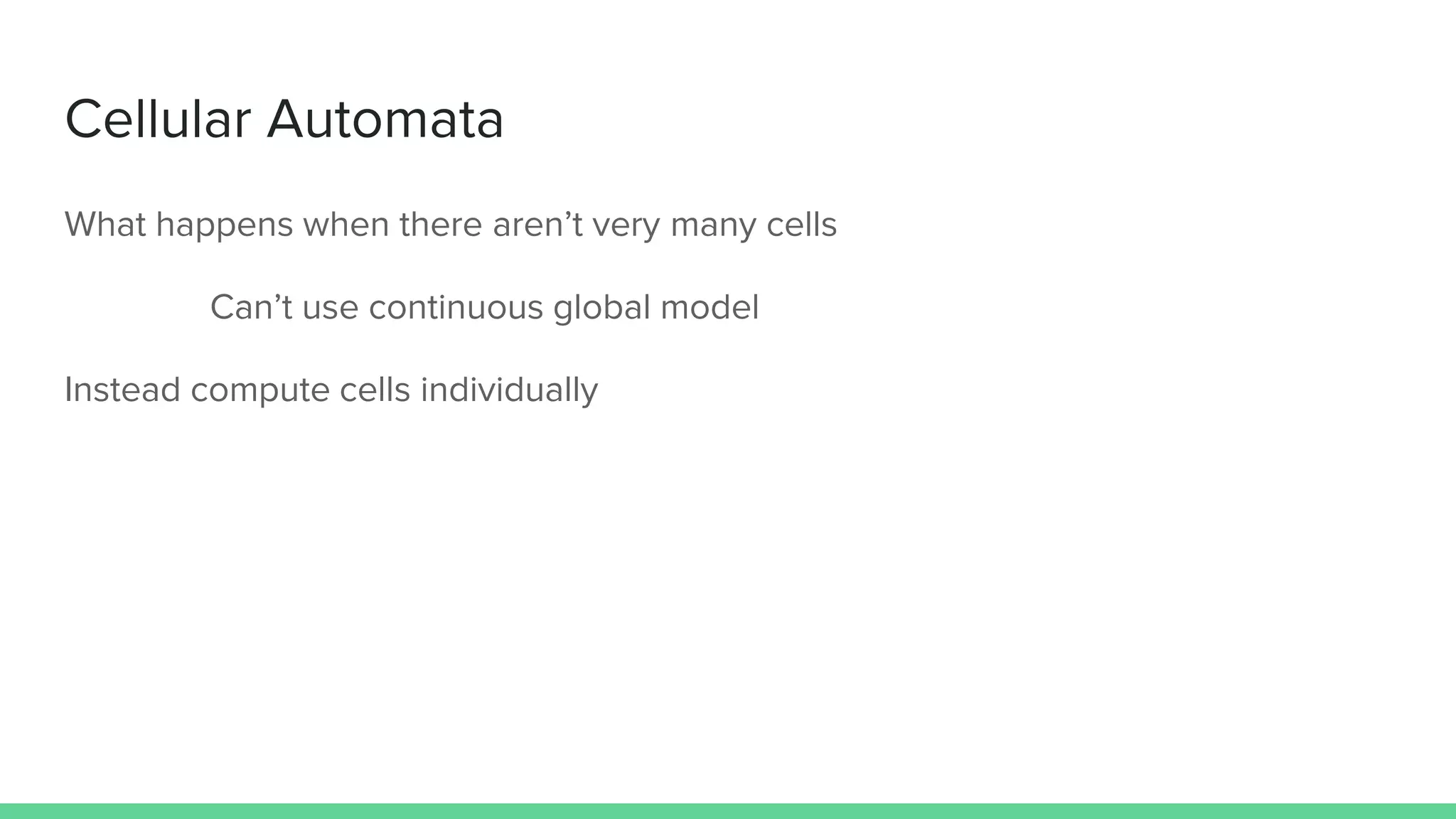 Cellular Automata

What happens when there aren’t very many cells

Can’t use continuous global model

Instead compute cells individually